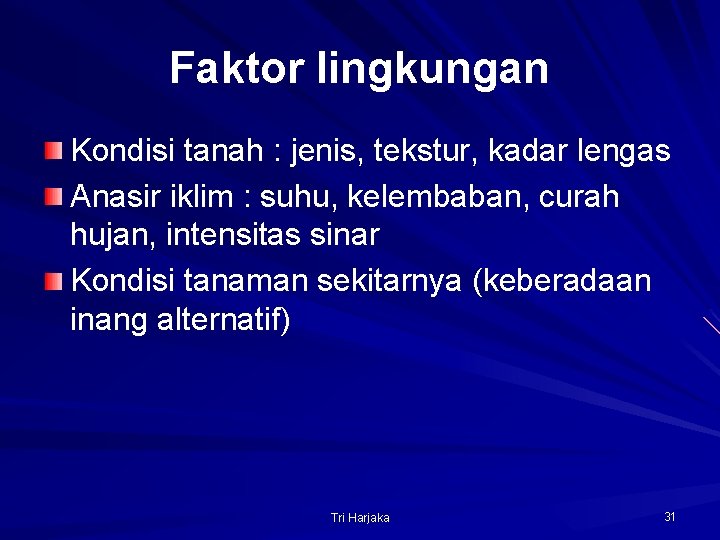 Faktor lingkungan

Kondisi tanah : jenis, tekstur, kadar lengas

Anasir iklim : suhu, kelembaban, curah hujan, intensitas sinar

Kondisi tanaman sekitarnya (keberadaan inang alternatif)

Tri Harjaka

31